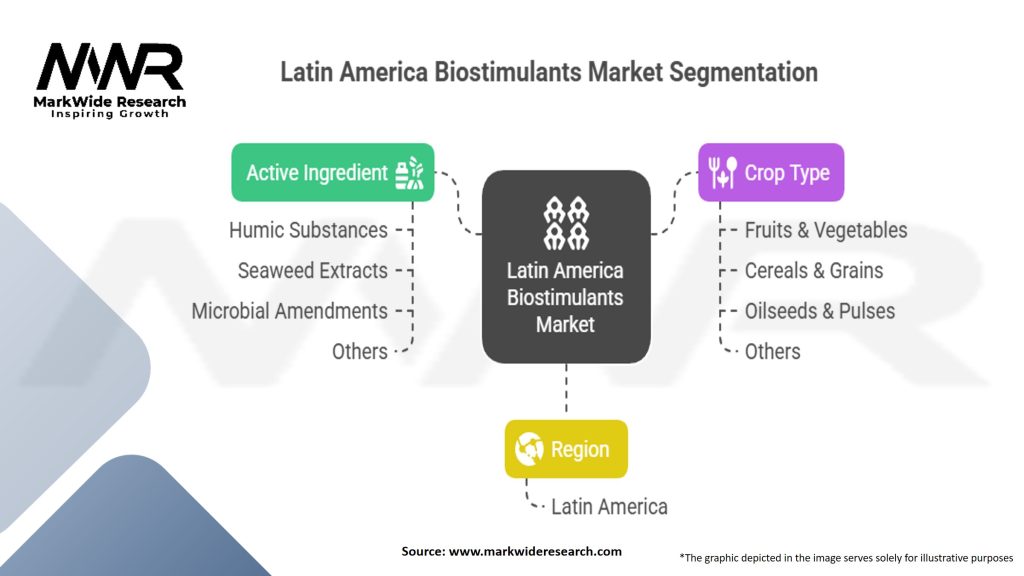 MWR
MarkWide Research
Inspiring Growth

Latin America Biostimulants Market Segmentation

Active Ingredient

Humic Substances
Seaweed Extracts
Microbial Amendments
Others

Latin America Biostimulants Market

Crop Type

Fruits & Vegetables
Cereals & Grains
Oilseeds & Pulses
Others

Region

Latin America

Source: www.markwideresearch.com

*The graphic depicted in the image serves solely for illustrative purposes